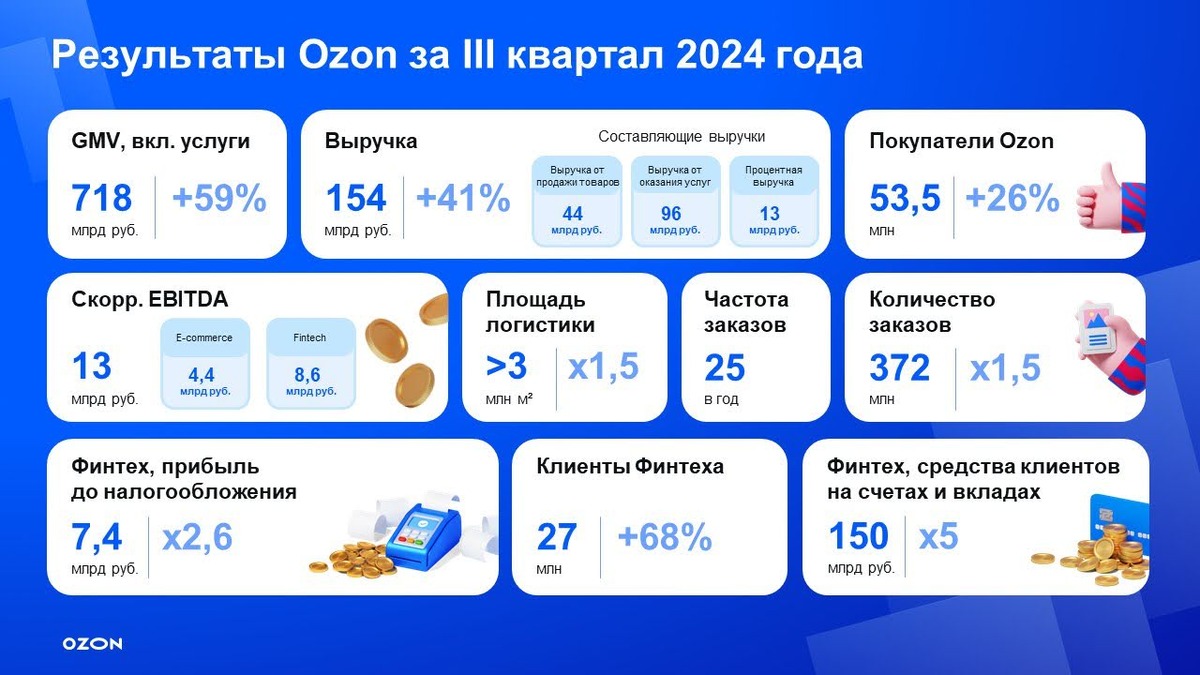 Результаты Ozon за III квартал 2024 года

GMV, вкл. услуги
718
млрд руб.
+59%

Выручка
154
млрд руб.
+41%

Составляющие выручки
Выручка от продажи товаров
44
млрд руб.
Выручка от оказания услуг
96
млрд руб.
Процентная выручка
13
млрд руб.

Покупатели Ozon
53,5
млн
+26%

Скорр. EBITDA
13
млрд руб.
E-commerce
4,4
млрд руб.
Fintech
8,6
млрд руб.

Площадь логистики
>3
млн м²
x1,5

Частота заказов
25
в год

Количество заказов
372
млн
x1,5

Финтех, прибыль до налогообложения
7,4
млрд руб.
x2,6

Клиенты Финтеха
27
млн
+68%

Финтех, средства клиентов на счетах и вкладах
150
млрд руб.
x5

OZON